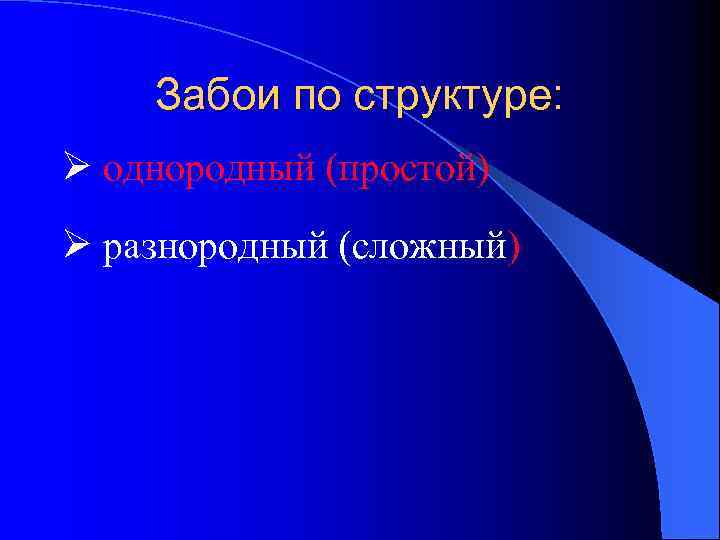 Забои по структуре:

➢ однородный (простой)

➢ разнородный (сложный)